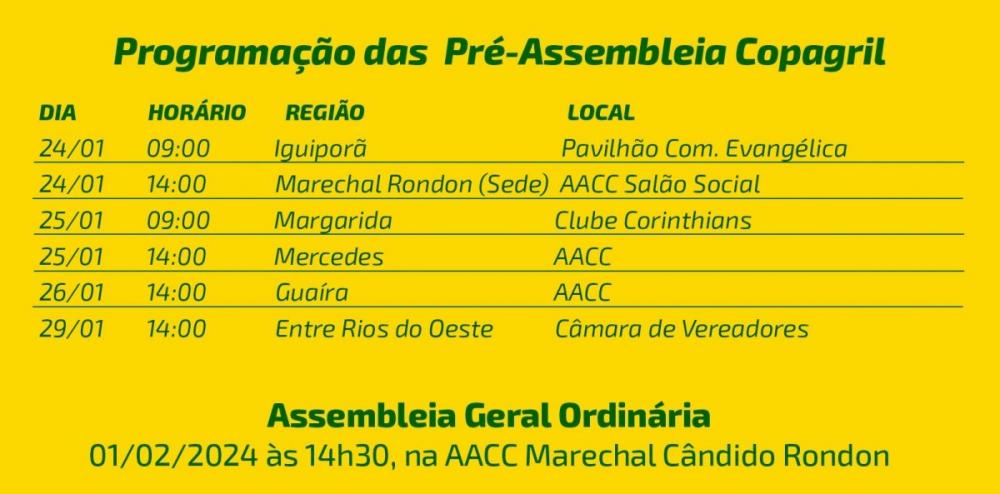 Programação das Pré-Assembleia Copagril

| DIA | HORÁRIO | REGIÃO | LOCAL |
|---|---|---|---|
| 24/01 | 09:00 | Iguiporã | Pavilhão Com. Evangélica |
| 24/01 | 14:00 | Marechal Rondon (Sede) | AACC Salão Social |
| 25/01 | 09:00 | Margarida | Clube Corinthians |
| 25/01 | 14:00 | Mercedes | AACC |
| 26/01 | 14:00 | Guaíra | AACC |
| 29/01 | 14:00 | Entre Rios do Oeste | Câmara de Vereadores |

Assembleia Geral Ordinária
01/02/2024 às 14h30, na AACC Marechal Cândido Rondon